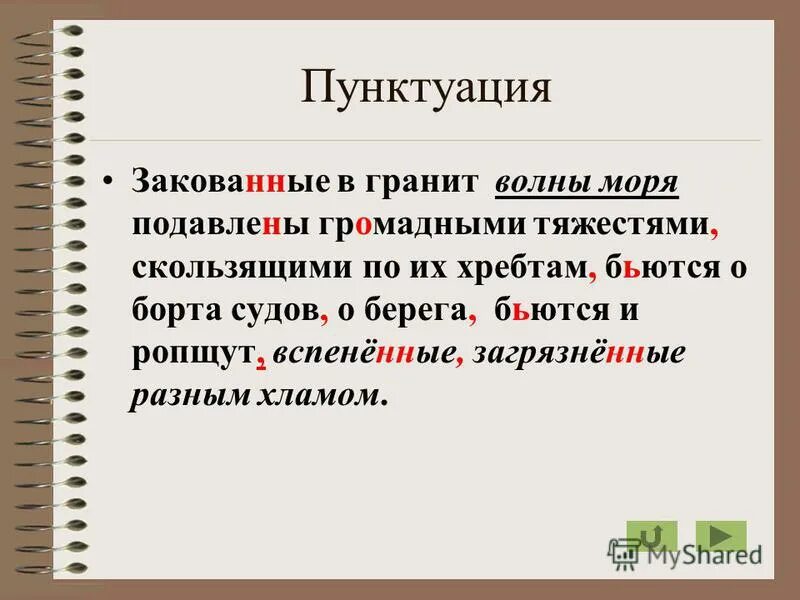 Пунктуация

• Закованные в гранит волны моря подавлены громадными тяжестями, скользящими по их хребтам, бьются о борта судов, о берега, бьются и ропщут, вспенённые, загрязнённые разным хламом.

MyShared